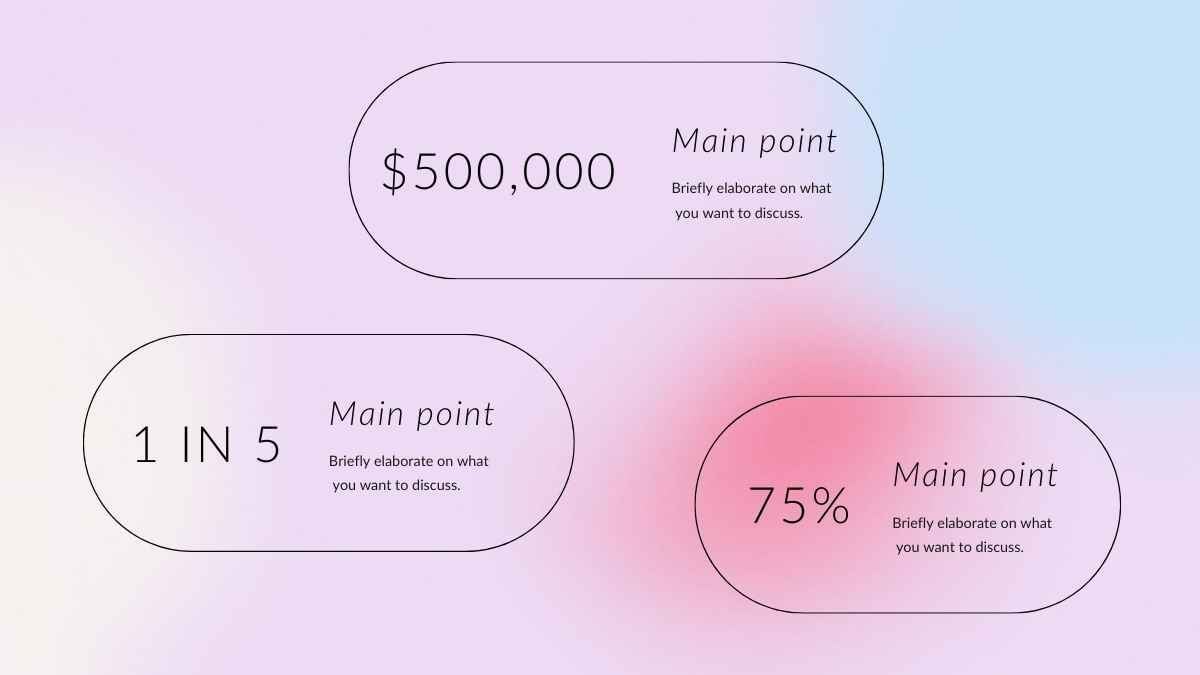 $500,000

Main point

Briefly elaborate on what you want to discuss.

1 IN 5

Main point

Briefly elaborate on what you want to discuss.

75%

Main point

Briefly elaborate on what you want to discuss.